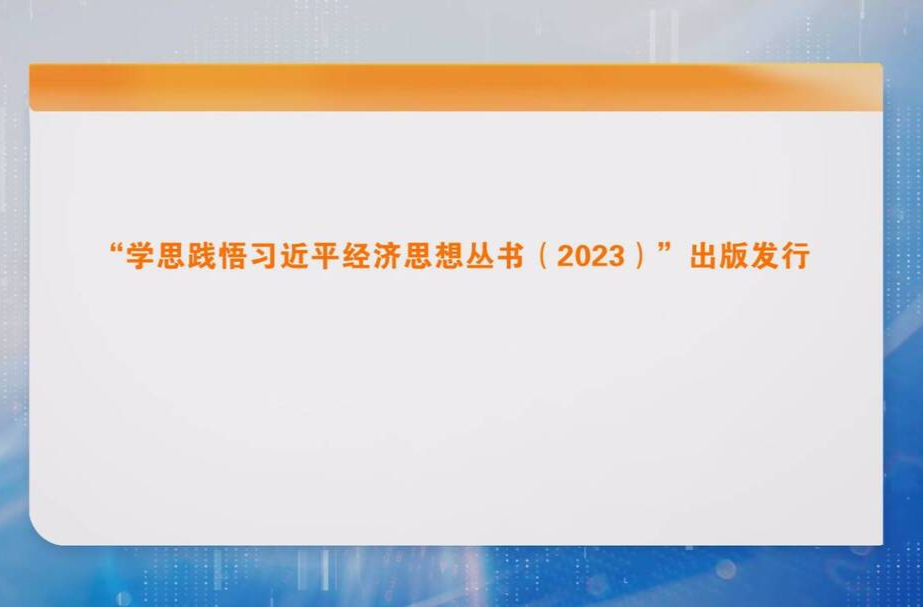 “学思践悟习近平经济思想丛书（2023）”出版发行